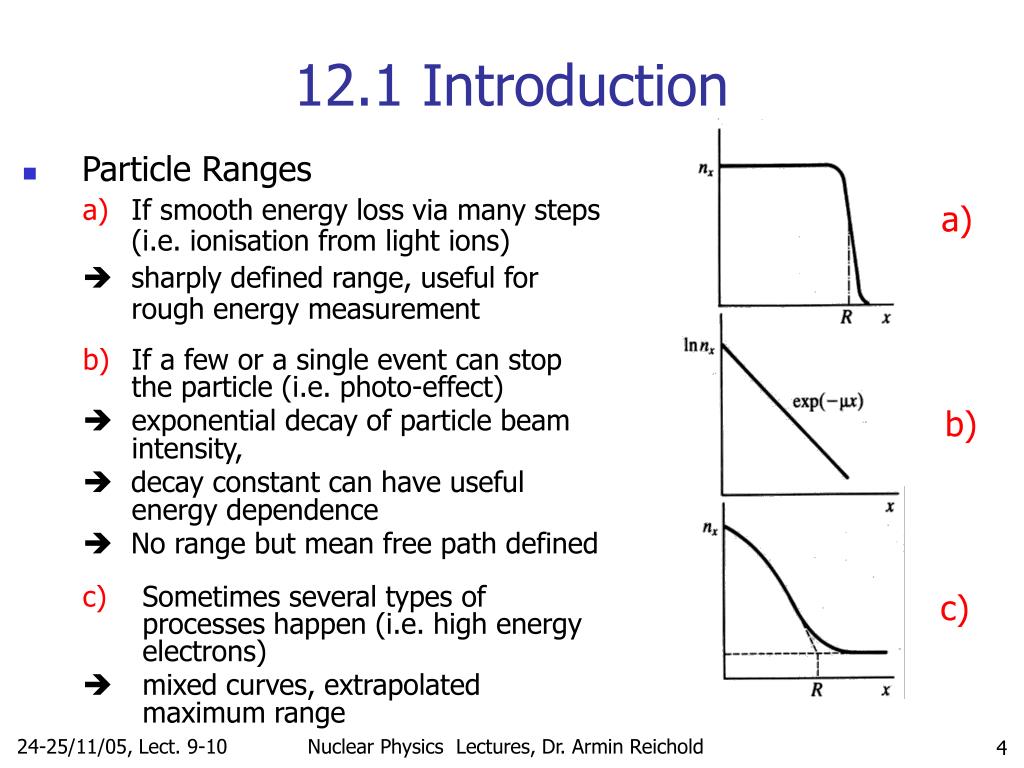 12.1 Introduction

Particle Ranges

a) If smooth energy loss via many steps (i.e. ionisation from light ions)

➔ sharply defined range, useful for rough energy measurement

b) If a few or a single event can stop the particle (i.e. photo-effect)

➔ exponential decay of particle beam intensity,

➔ decay constant can have useful energy dependence

➔ No range but mean free path defined

c) Sometimes several types of processes happen (i.e. high energy electrons)

➔ mixed curves, extrapolated maximum range

$n_x$

$R$ $x$

a)

$\ln n_x$

$\exp(-\mu x)$

$x$

b)

$n_x$

$R$ $x$

c)

24-25/11/05, Lect. 9-10

Nuclear Physics Lectures, Dr. Armin Reichold

4